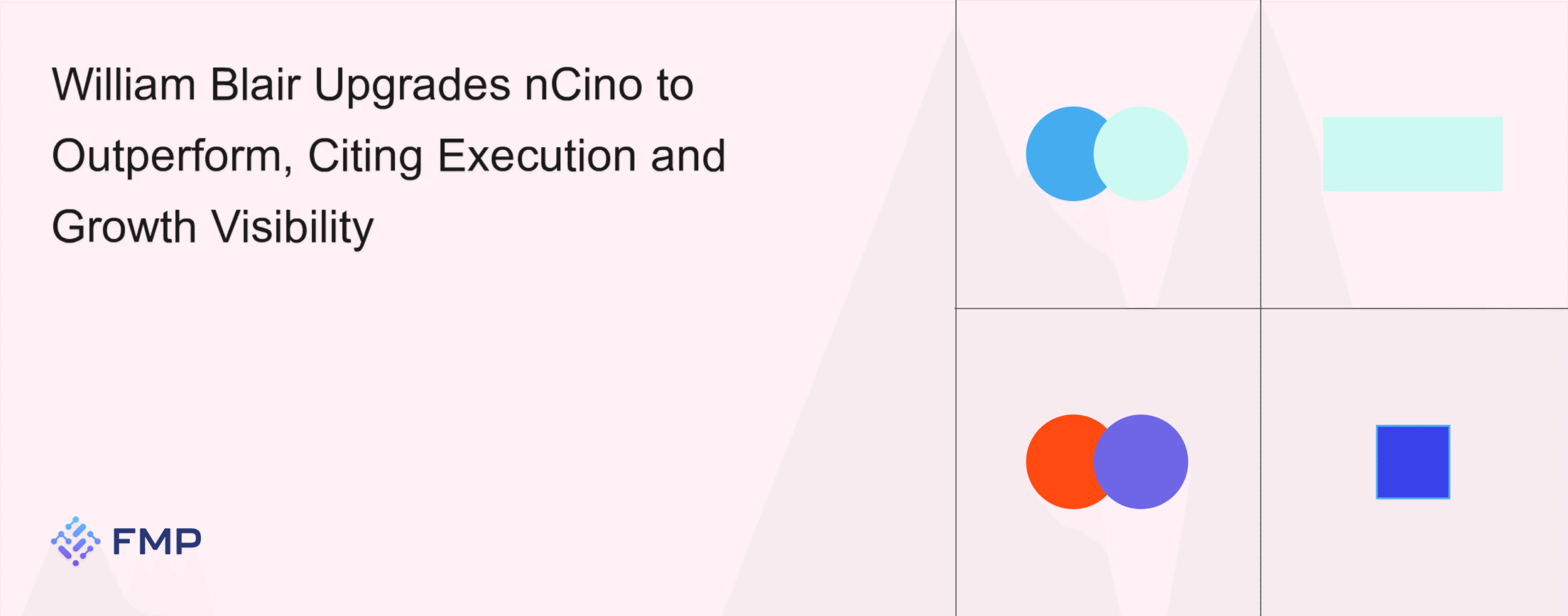 William Blair Upgrades nCino to Outperform, Citing Execution and Growth Visibility

FMP